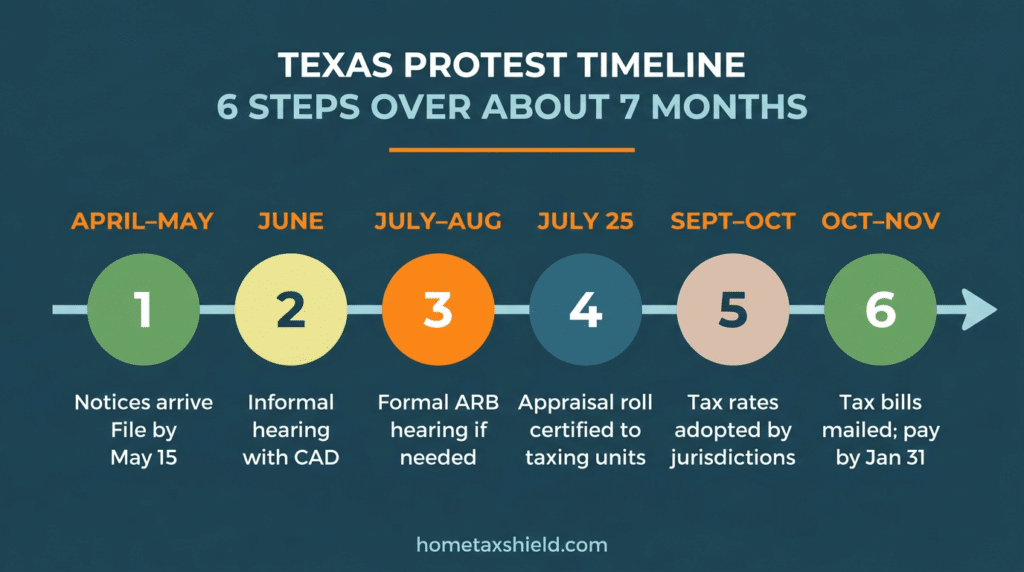 TEXAS PROTEST TIMELINE
6 STEPS OVER ABOUT 7 MONTHS

APRIL–MAY
1
Notices arrive File by May 15

JUNE
2
Informal hearing with CAD

JULY–AUG
3
Formal ARB hearing if needed

JULY 25
4
Appraisal roll certified to taxing units

SEPT–OCT
5
Tax rates adopted by jurisdictions

OCT–NOV
6
Tax bills mailed; pay by Jan 31

hometaxshield.com